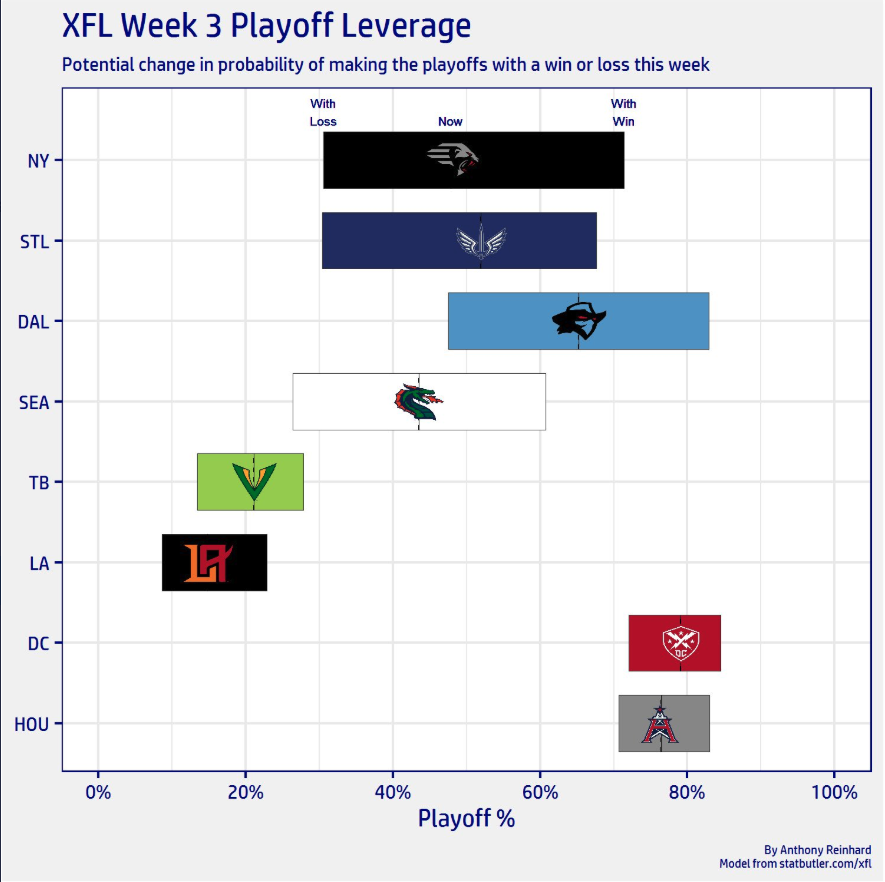 XFL Week 3 Playoff Leverage

Potential change in probability of making the playoffs with a win or loss this week

With Loss

Now

With Win

NY

STL

DAL

SEA

TB

LA

DC

HOU

0%

20%

40%

60%

80%

100%

Playoff %

By Anthony Reinhard
Model from statbutler.com/xfl